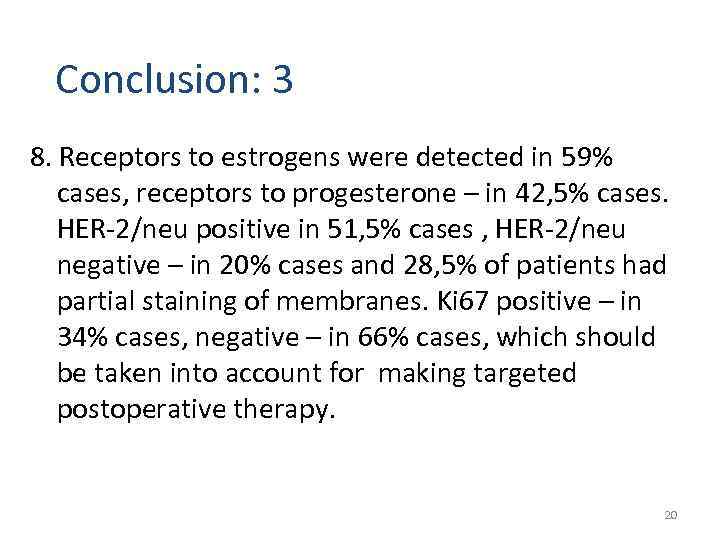 Conclusion: 3

8. Receptors to estrogens were detected in 59% cases, receptors to progesterone – in 42,5% cases. HER-2/neu positive in 51,5% cases , HER-2/neu negative – in 20% cases and 28,5% of patients had partial staining of membranes. Ki67 positive – in 34% cases, negative – in 66% cases, which should be taken into account for making targeted postoperative therapy.

20